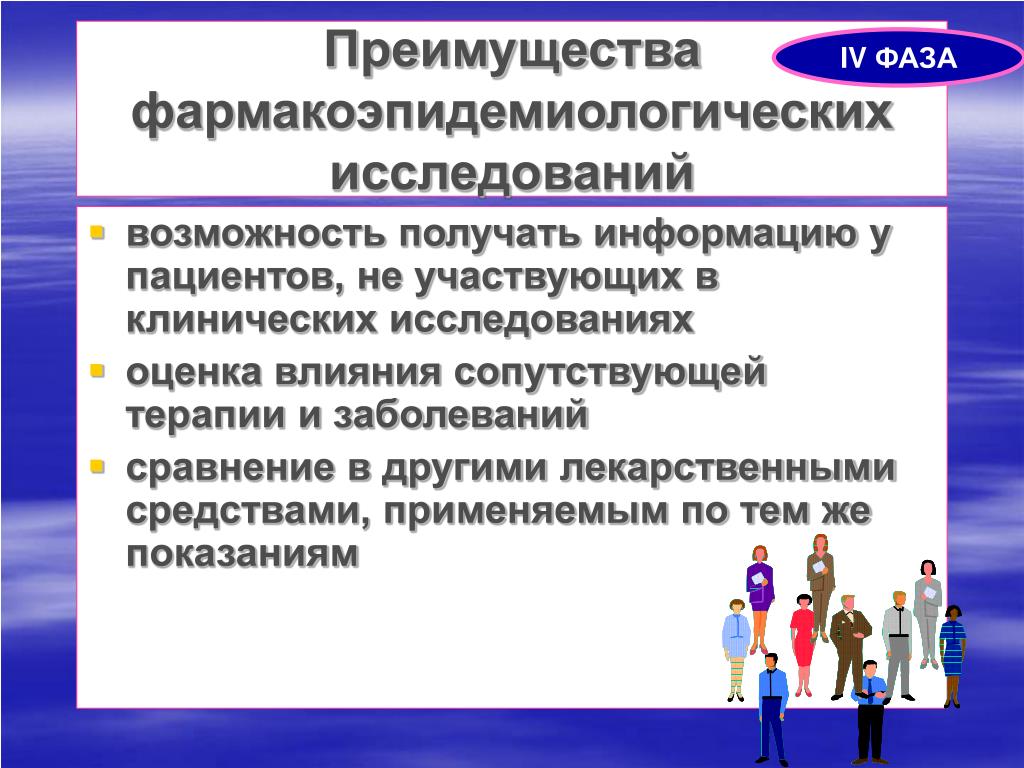 Преимущества фармакоэпидемиологических исследований

IV ФАЗА

- возможность получать информацию у пациентов, не участвующих в клинических исследованиях
- оценка влияния сопутствующей терапии и заболеваний
- сравнение в другими лекарственными средствами, применяемым по тем же показаниям